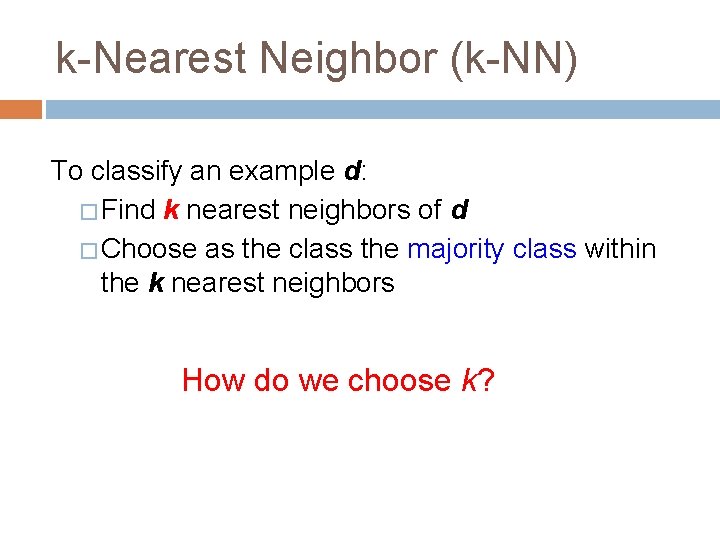 k-Nearest Neighbor (k-NN)

To classify an example d:

□ Find k nearest neighbors of d

□ Choose as the class the majority class within the k nearest neighbors

How do we choose k?